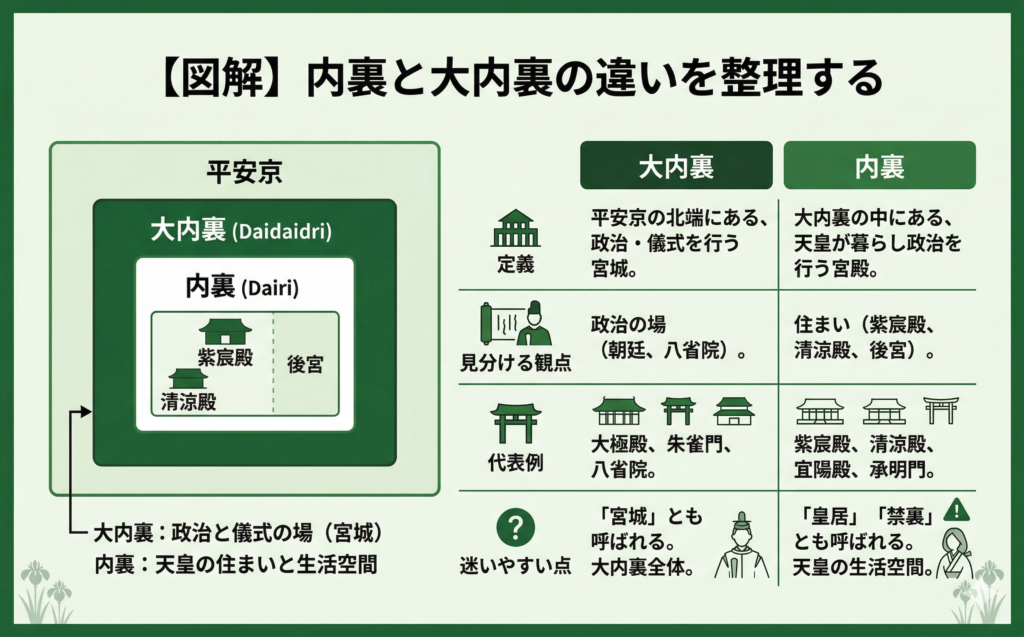 【図解】内裏と大内裏の違いを整理する

平安京

大内裏 (Daidaidri)

内裏 (Dairi)

紫宸殿

清涼殿

後宮

大内裏：政治と儀式の場（宮城）
内裏：天皇の住まいと生活空間

| | 大内裏 | 内裏 |
|---|---|---|
| 定義 | 平安京の北端にある、政治・儀式を行う宮城。 | 大内裏の中にある、天皇が暮らし政治を行う宮殿。 |
| 見分ける観点 | 政治の場（朝廷、八省院）。 | 住まい（紫宸殿、清涼殿、後宮）。 |
| 代表例 | 大極殿、朱雀門、八省院。 | 紫宸殿、清涼殿、宜陽殿、承明門。 |
| 迷いやすい点 | 「宮城」とも呼ばれる。大内裏全体。 | 「皇居」「禁裏」とも呼ばれる。天皇の生活空間。 |